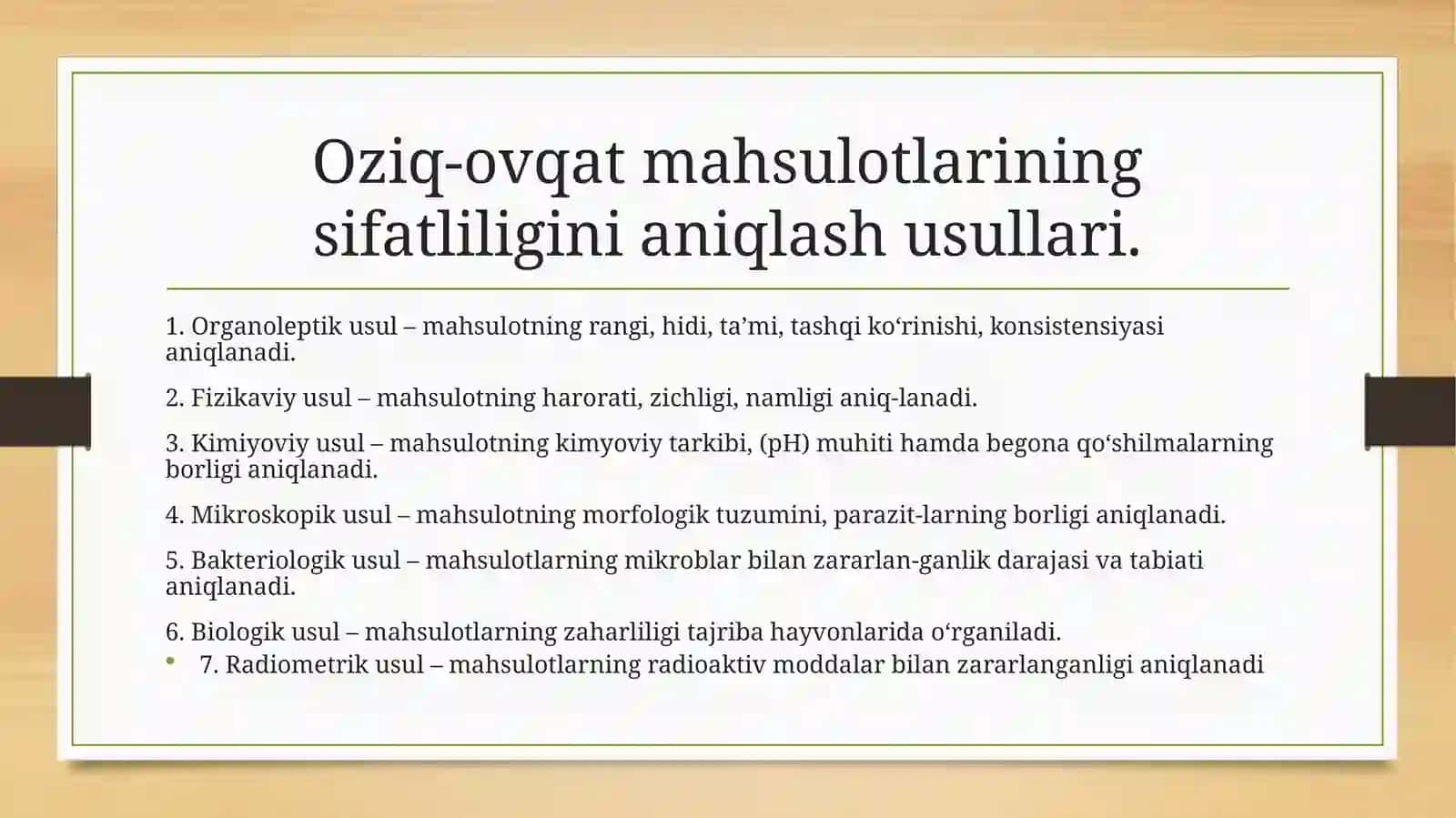 Oziq-ovqat mahsulotlarining sifatliligini aniqlash usullari.

1. Organoleptik usul – mahsulotning rangi, hidi, ta’mi, tashqi ko‘rinishi, konsistensiyasi aniqlanadi.

2. Fizikaviy usul – mahsulotning harorati, zichligi, namligi aniq-lanadi.

3. Kimiyoviy usul – mahsulotning kimyoviy tarkibi, (pH) muhiti hamda begona qo‘shilmalarning borligi aniqlanadi.

4. Mikroskopik usul – mahsulotning morfologik tuzumini, parazit-larning borligi aniqlanadi.

5. Bakteriologik usul – mahsulotlarning mikroblar bilan zararlan-ganlik darajasi va tabiati aniqlanadi.

6. Biologik usul – mahsulotlarning zaharliligi tajriba hayvonlarida o‘rganiladi.

• 7. Radiometrik usul – mahsulotlarning radioaktiv moddalar bilan zararlanganligi aniqlanadi